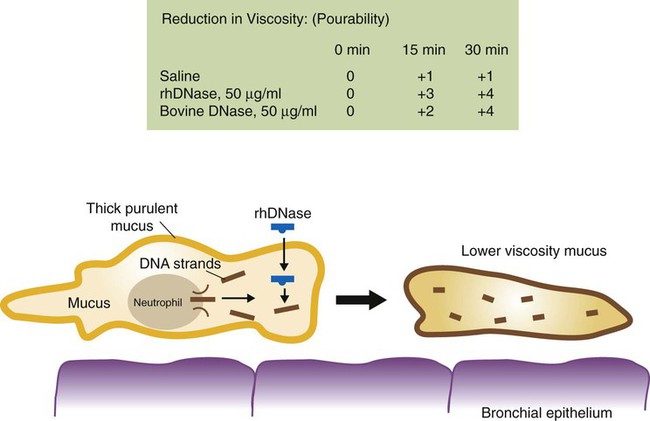 Reduction in Viscosity: (Pourability)

|  | 0 min | 15 min | 30 min |
|---|---|---|---|
| Saline | 0 | +1 | +1 |
| rhDNase, 50 μg/ml | 0 | +3 | +4 |
| Bovine DNase, 50 μg/ml | 0 | +2 | +4 |

Thick purulent mucus

rhDNase

DNA strands

Mucus

Neutrophil

Lower viscosity mucus

Bronchial epithelium